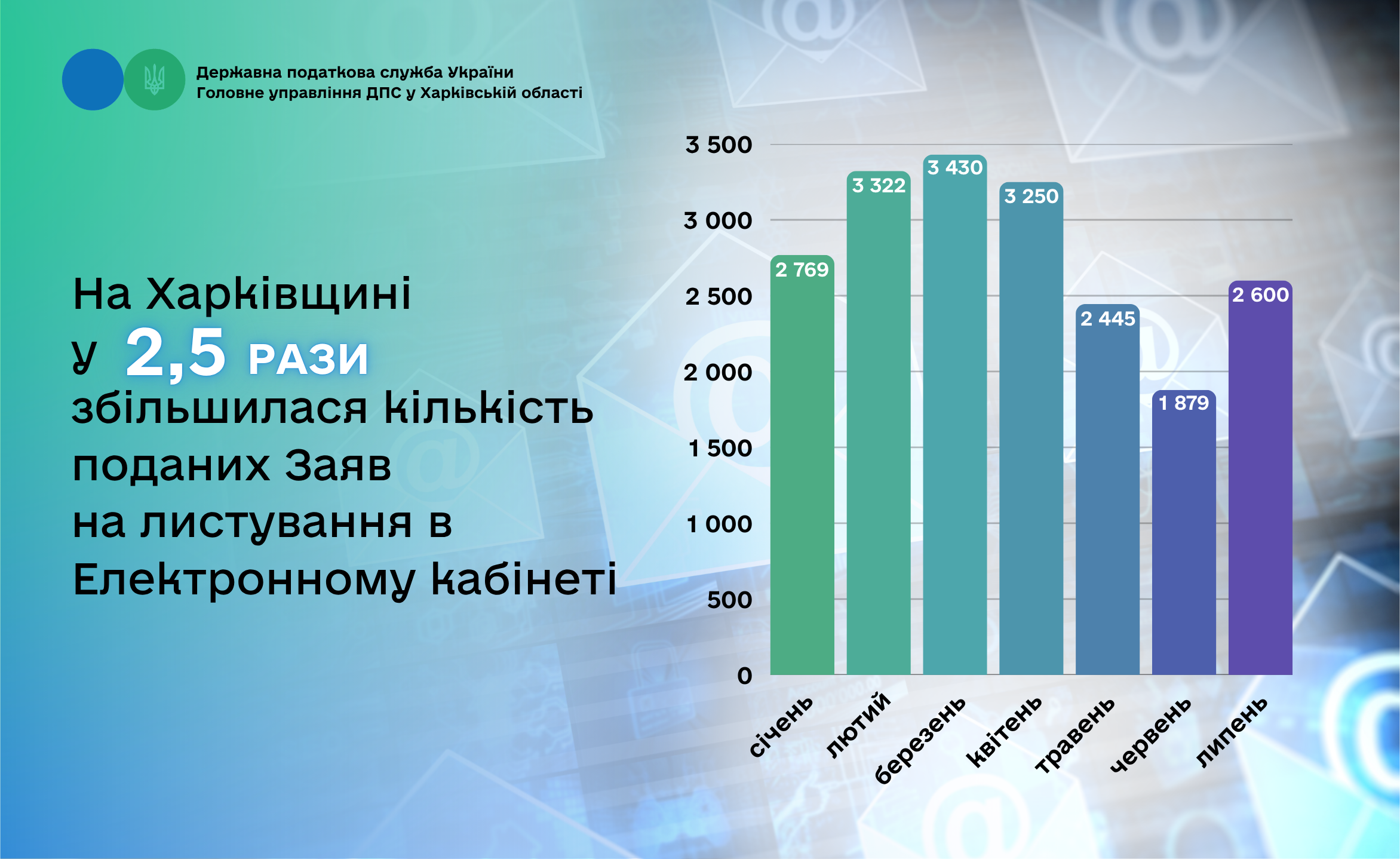 Державна податкова служба України
Головне управління ДПС у Харківській області

На Харківщині
у 2,5 РАЗИ
збільшилася кількість
поданих Заяв
на листування в
Електронному кабінеті

3 500
3 000
2 500
2 000
1 500
1 000
500
0

2 769
3 322
3 430
3 250
2 445
1 879
2 600

січень
лютий
березень
квітень
травень
червень
липень